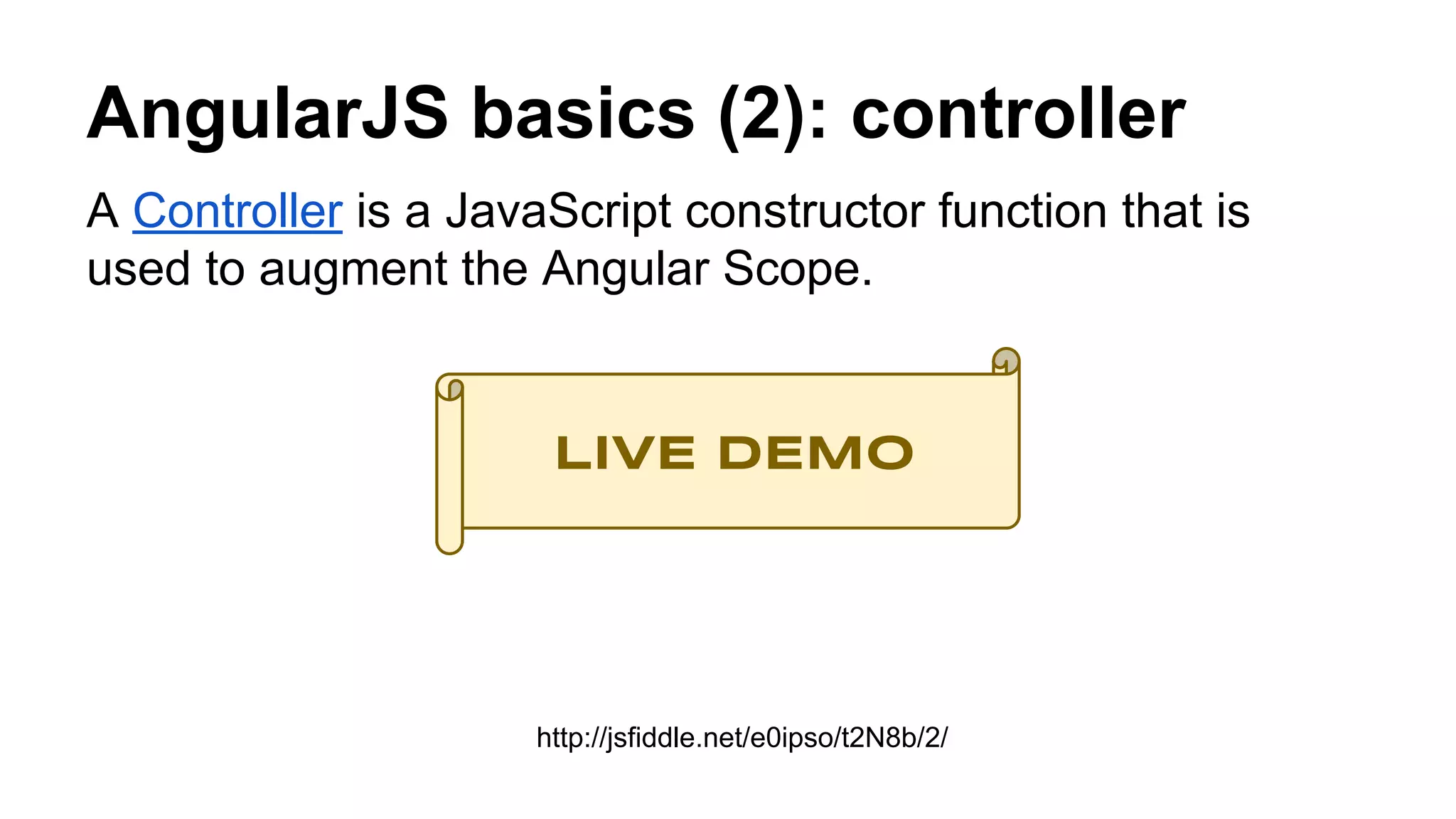 AngularJS basics (2): controller

A Controller is a JavaScript constructor function that is used to augment the Angular Scope.

LIVE DEMO

http://jsfiddle.net/e0ipso/t2N8b/2/